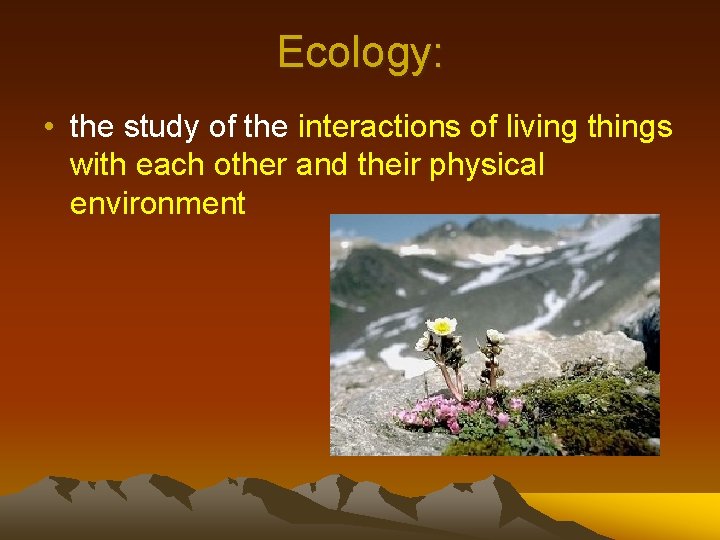 Ecology:

• the study of the interactions of living things with each other and their physical environment